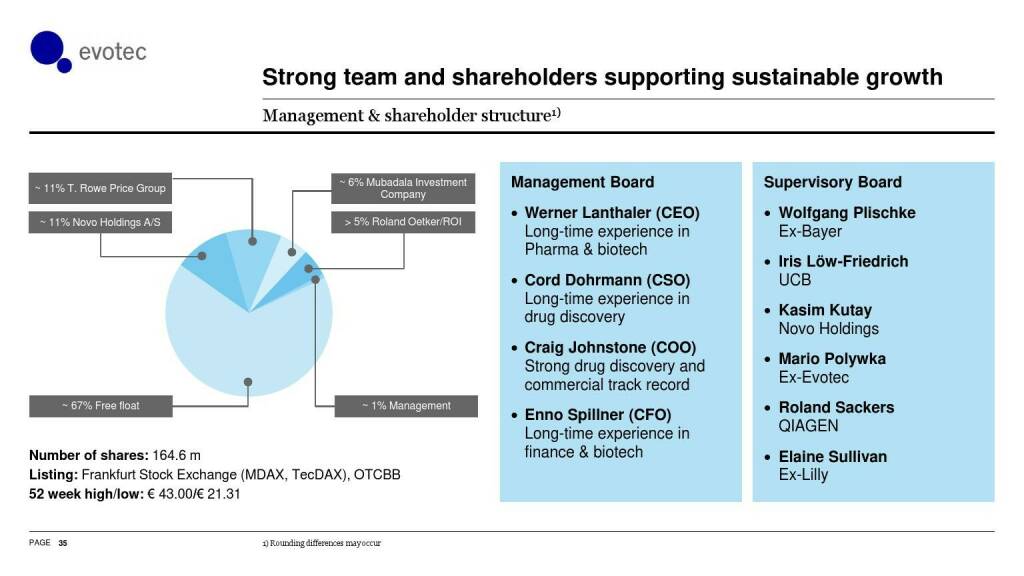 evotec

Strong team and shareholders supporting sustainable growth

Management & shareholder structure$^{1)}$

~ 11% T. Rowe Price Group

~ 11% Novo Holdings A/S

~ 6% Mubadala Investment Company

> 5% Roland Oetker/ROI

~ 67% Free float

~ 1% Management

Number of shares: 164.6 m
Listing: Frankfurt Stock Exchange (MDAX, TecDAX), OTCBB
52 week high/low: € 43.00/€ 21.31

Management Board

• Werner Lanthaler (CEO)
Long-time experience in Pharma & biotech

• Cord Dohrmann (CSO)
Long-time experience in drug discovery

• Craig Johnstone (COO)
Strong drug discovery and commercial track record

• Enno Spillner (CFO)
Long-time experience in finance & biotech

Supervisory Board

• Wolfgang Plischke
Ex-Bayer

• Iris Löw-Friedrich
UCB

• Kasim Kutay
Novo Holdings

• Mario Polywka
Ex-Evotec

• Roland Sackers
QIAGEN

• Elaine Sullivan
Ex-Lilly

PAGE 35

1) Rounding differences may occur